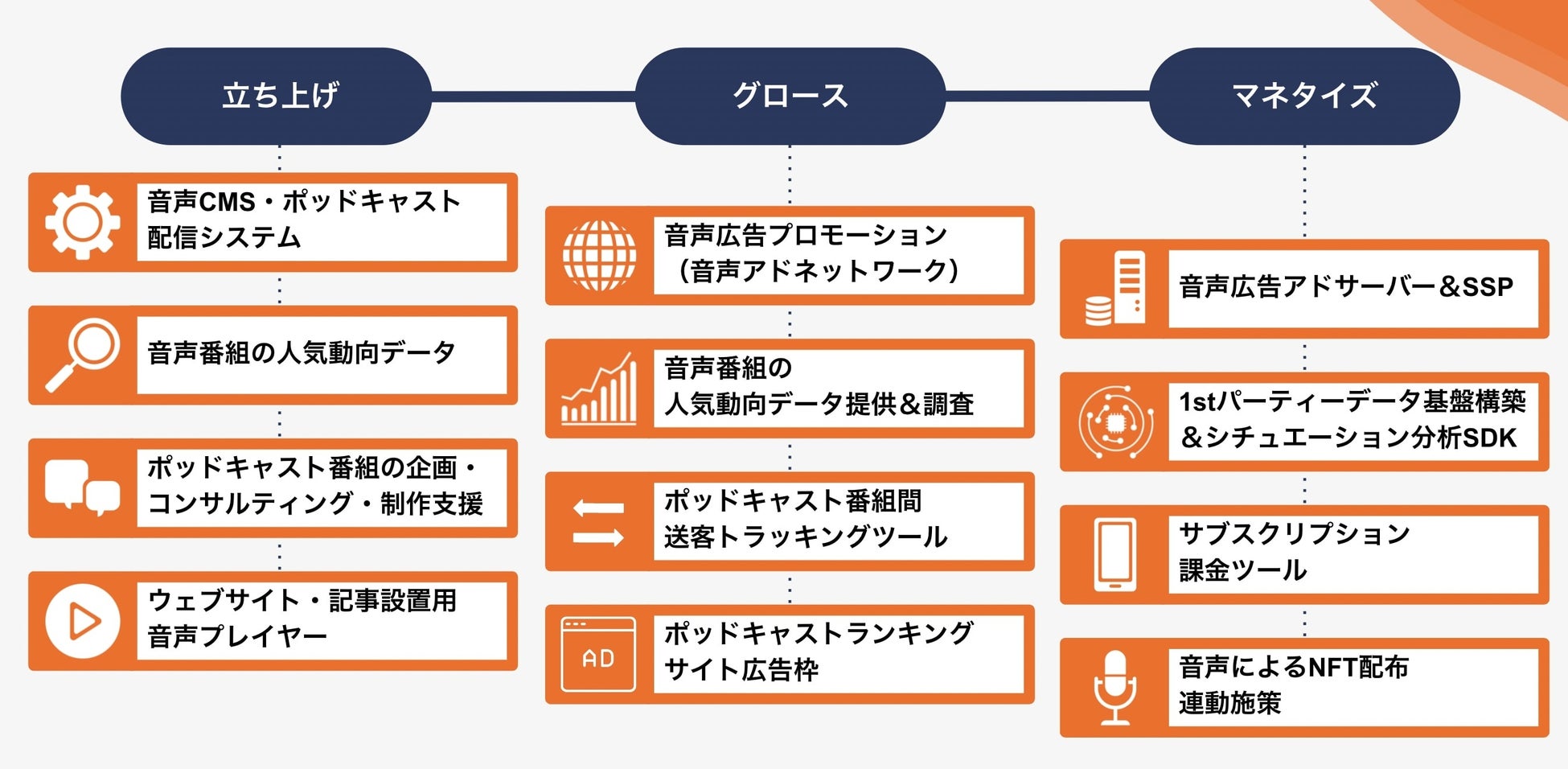 立ち上げ

音声CMS・ポッドキャスト配信システム

音声番組の人気動向データ

ポッドキャスト番組の企画・コンサルティング・制作支援

ウェブサイト・記事設置用音声プレイヤー

グロース

音声広告プロモーション（音声アドネットワーク）

音声番組の人気動向データ提供＆調査

ポッドキャスト番組間送客トラッキングツール

AD

ポッドキャストランキングサイト広告枠

マネタイズ

音声広告アドサーバー＆SSP

1stパーティーデータ基盤構築＆シチュエーション分析SDK

サブスクリプション課金ツール

音声によるNFT配布連動施策